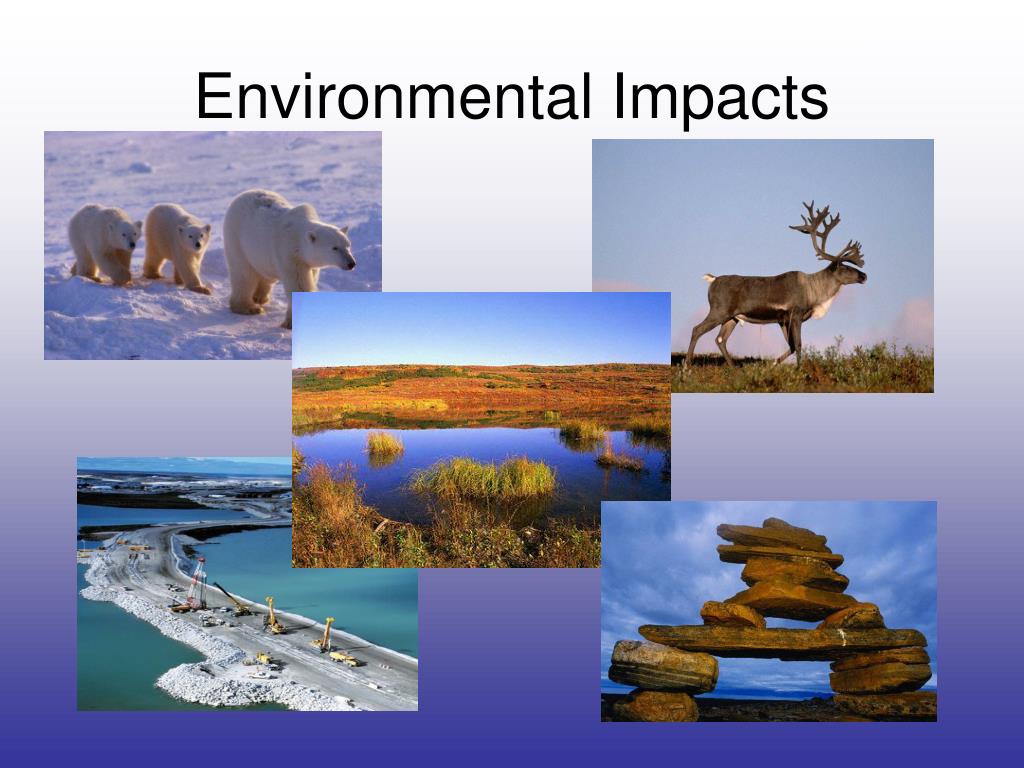 Environmental Impacts